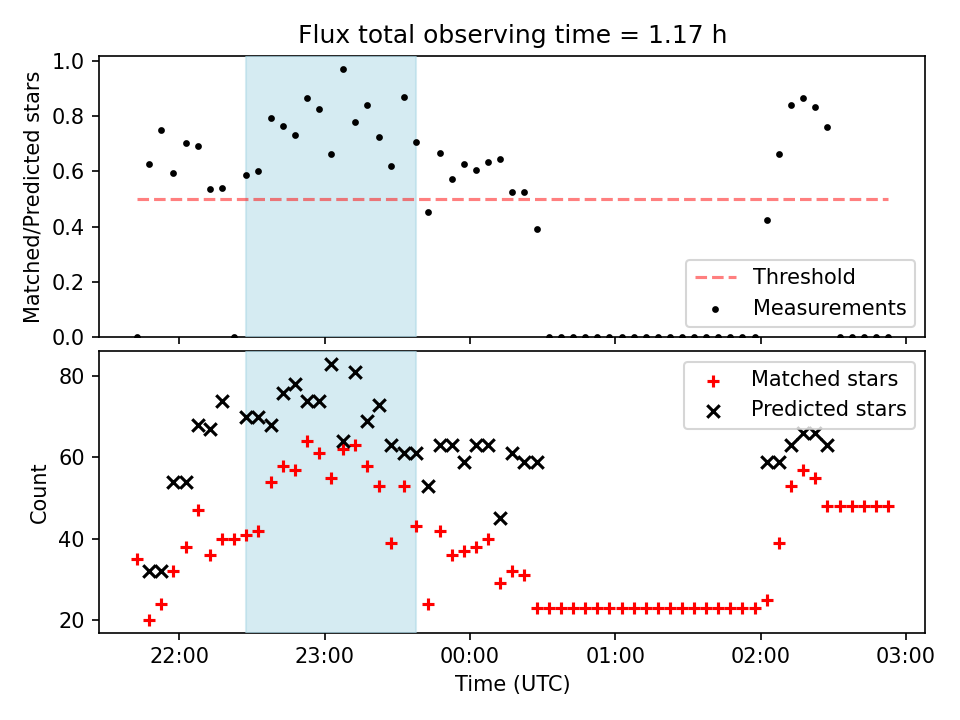 Flux total observing time = 1.17 h

Matched/Predicted stars

1.0
0.8
0.6
0.4
0.2
0.0

Threshold
Measurements

Count

80
60
40
20

Matched stars
Predicted stars

22:00
23:00
00:00
01:00
02:00
03:00

Time (UTC)